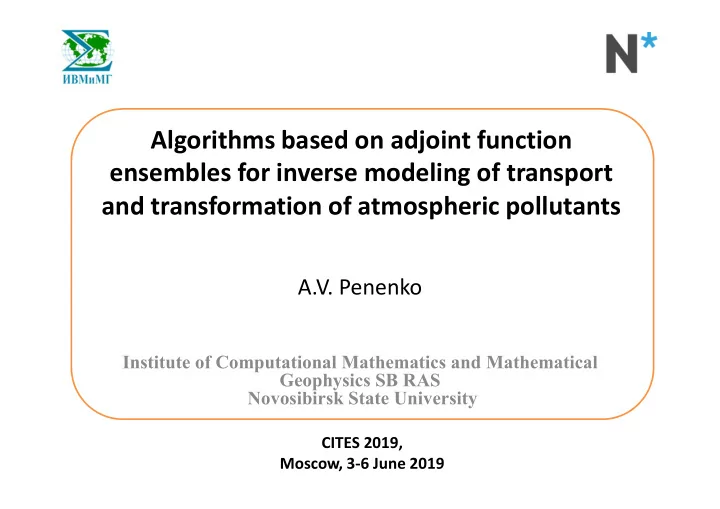 ИВМиМГ

N*

Algorithms based on adjoint function ensembles for inverse modeling of transport and transformation of atmospheric pollutants

A.V. Penenko

Institute of Computational Mathematics and Mathematical Geophysics SB RAS
Novosibirsk State University

CITES 2019,
Moscow, 3-6 June 2019